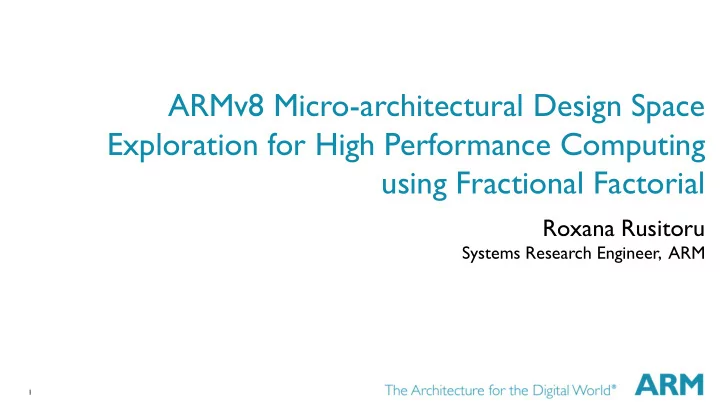 ARMv8 Micro-architectural Design Space Exploration for High Performance Computing using Fractional Factorial

Roxana Rusitoru
Systems Research Engineer, ARM

1

The Architecture for the Digital World®

ARM